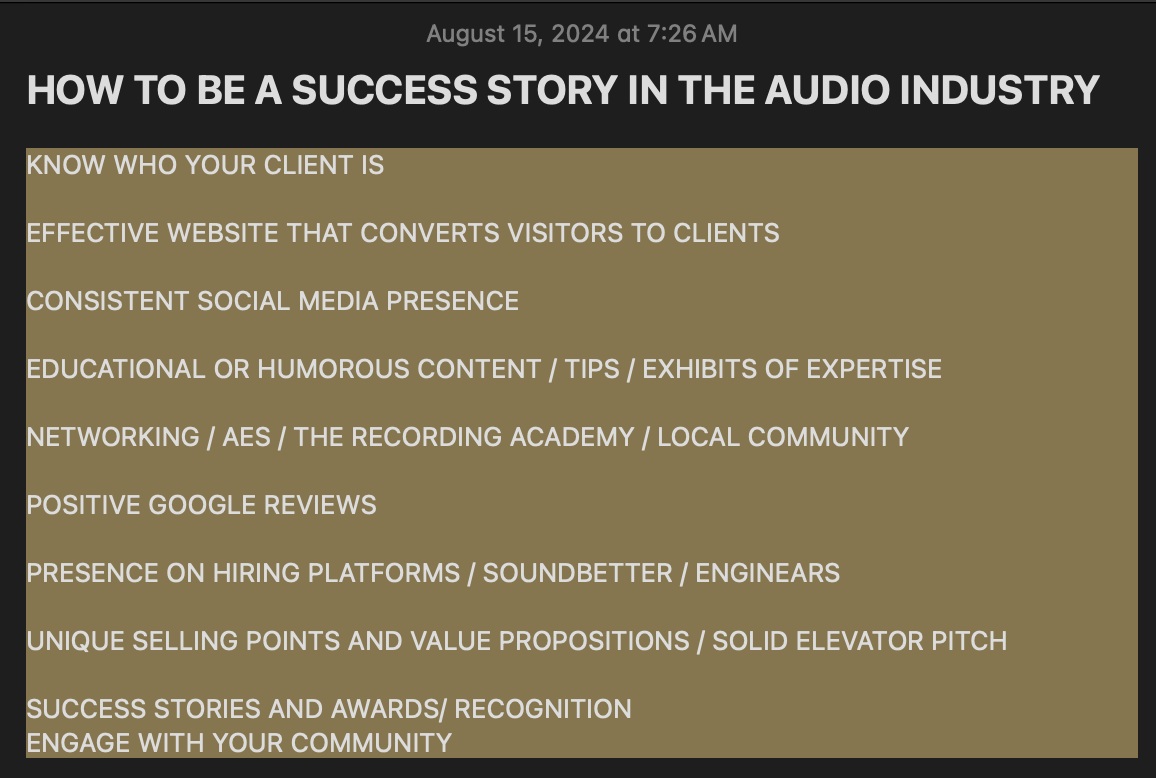 August 15, 2024 at 7:26 AM

HOW TO BE A SUCCESS STORY IN THE AUDIO INDUSTRY

KNOW WHO YOUR CLIENT IS

EFFECTIVE WEBSITE THAT CONVERTS VISITORS TO CLIENTS

CONSISTENT SOCIAL MEDIA PRESENCE

EDUCATIONAL OR HUMOROUS CONTENT / TIPS / EXHIBITS OF EXPERTISE

NETWORKING / AES / THE RECORDING ACADEMY / LOCAL COMMUNITY

POSITIVE GOOGLE REVIEWS

PRESENCE ON HIRING PLATFORMS / SOUNDBETTER / ENGINEARS

UNIQUE SELLING POINTS AND VALUE PROPOSITIONS / SOLID ELEVATOR PITCH

SUCCESS STORIES AND AWARDS/ RECOGNITION
ENGAGE WITH YOUR COMMUNITY